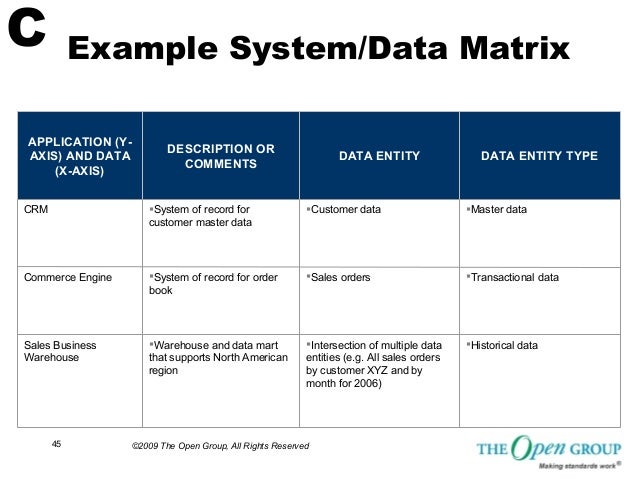 C Example System/Data Matrix

| APPLICATION (Y-AXIS) AND DATA (X-AXIS) | DESCRIPTION OR COMMENTS | DATA ENTITY | DATA ENTITY TYPE |
|---|---|---|---|
| CRM | ▪System of record for customer master data | ▪Customer data | ▪Master data |
| Commerce Engine | ▪System of record for order book | ▪Sales orders | ▪Transactional data |
| Sales Business Warehouse | ▪Warehouse and data mart that supports North American region | ▪Intersection of multiple data entities (e.g. All sales orders by customer XYZ and by month for 2006) | ▪Historical data |

45

©2009 The Open Group, All Rights Reserved

THE Open GROUP
Making standards work®